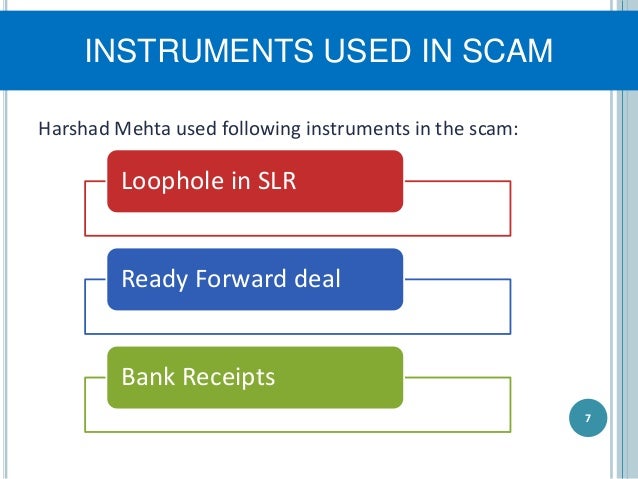 INSTRUMENTS USED IN SCAM

Harshad Mehta used following instruments in the scam:

Loophole in SLR

Ready Forward deal

Bank Receipts

7